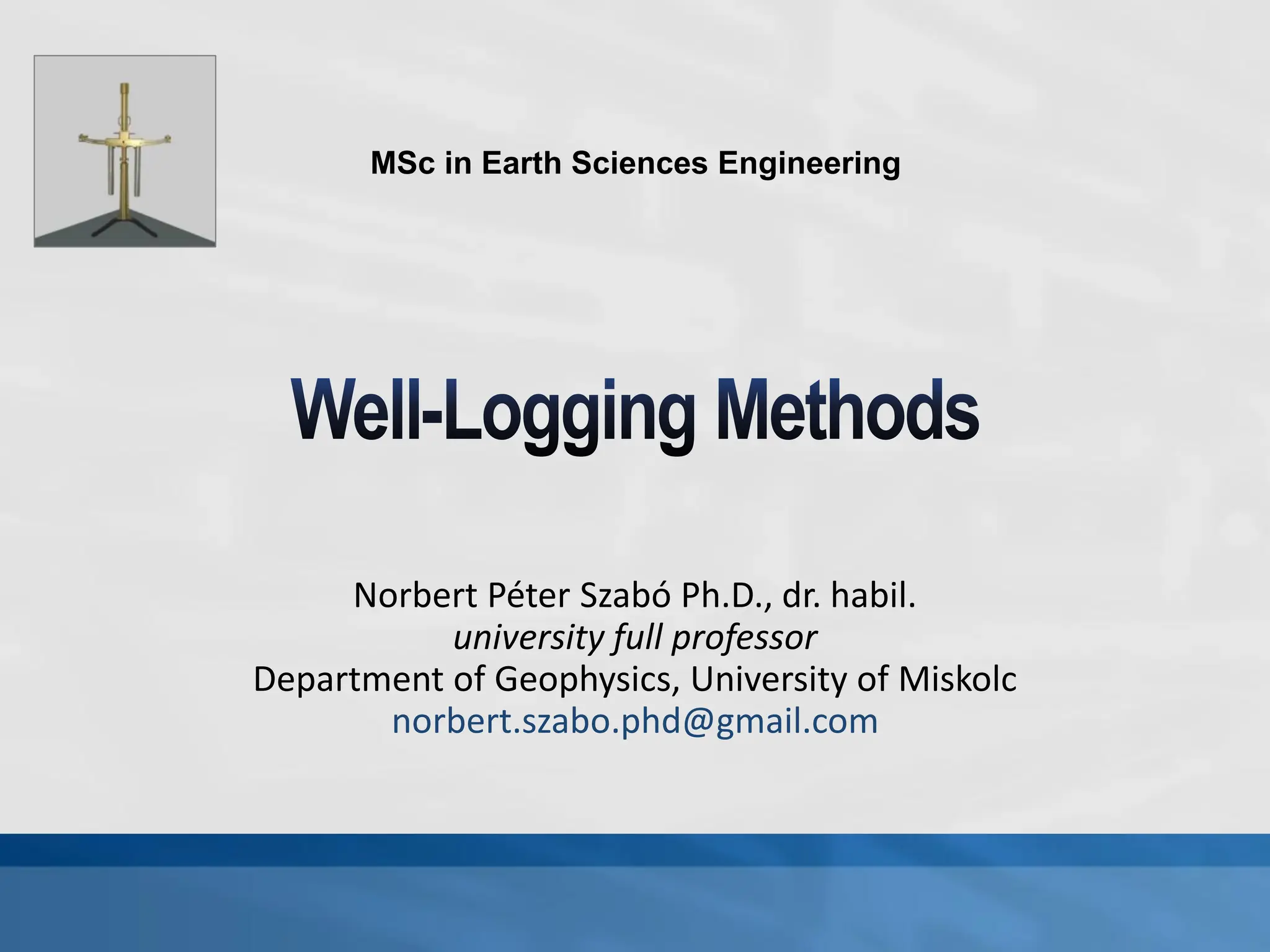 MSc in Earth Sciences Engineering

Well-Logging Methods

Norbert Péter Szabó Ph.D., dr. habil.
university full professor
Department of Geophysics, University of Miskolc
norbert.szabo.phd@gmail.com